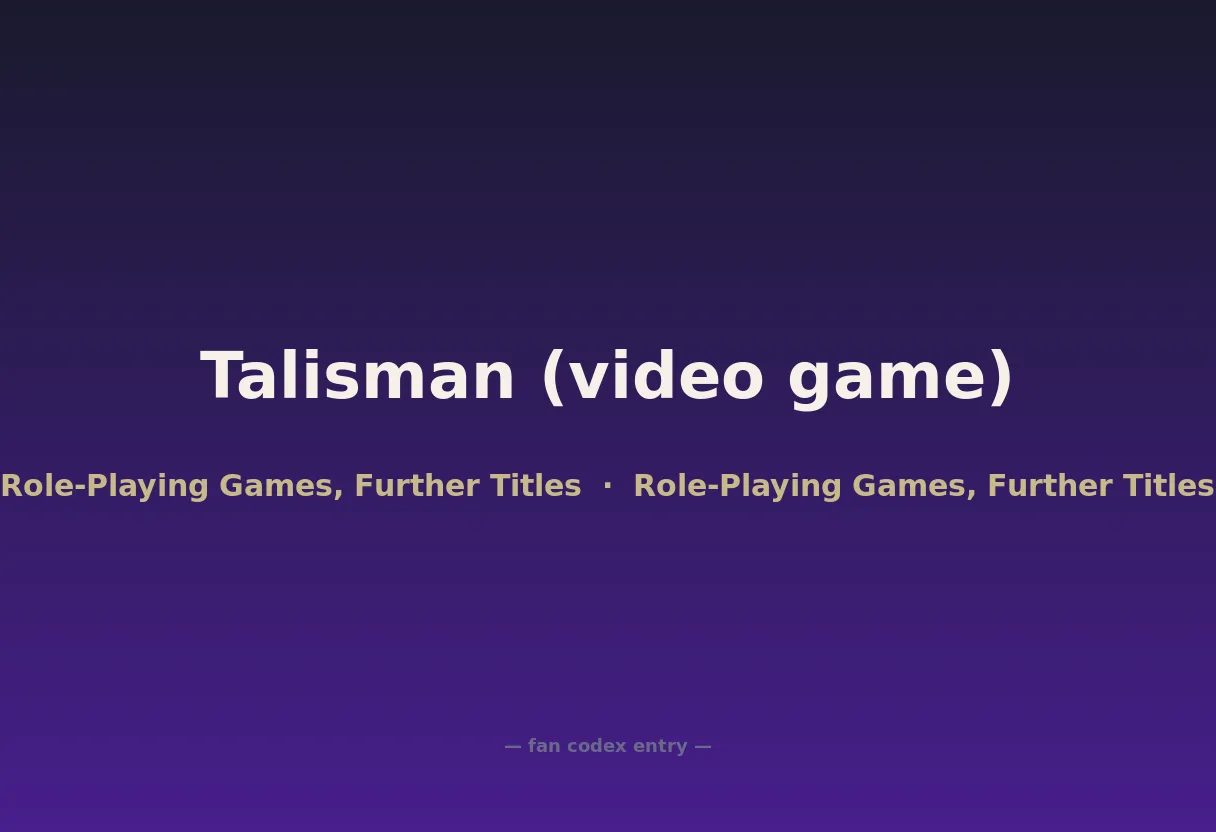 Talisman (video game)

Role-Playing Games, Further Titles · Role-Playing Games, Further Titles

— fan codex entry —